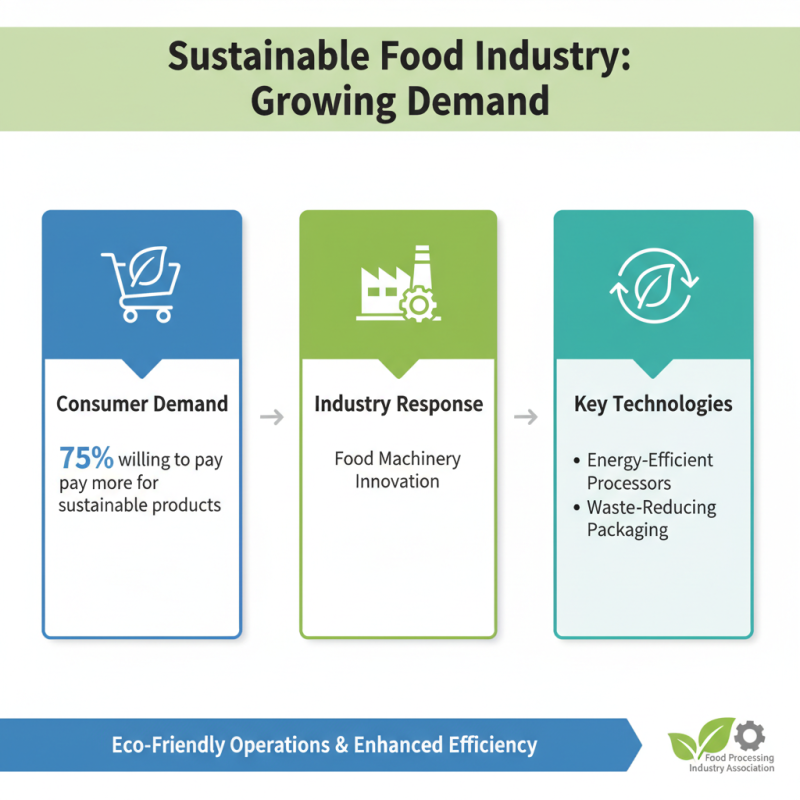 Sustainable Food Industry: Growing Demand

Consumer Demand

75% willing to pay pay more for sustainable products

Industry Response

Food Machinery Innovation

Key Technologies

• Energy-Efficient Processors
• Waste-Reducing Packaging

Eco-Friendly Operations & Enhanced Efficiency

Food Processing Industry Association